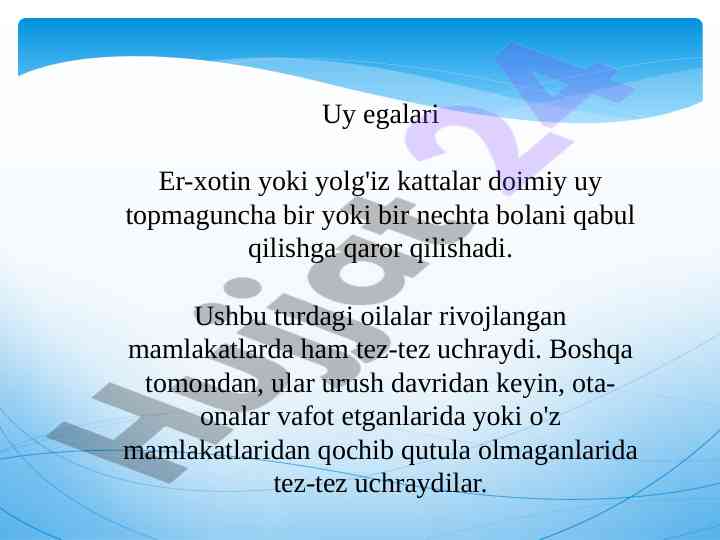 Uy egalari

Er-xotin yoki yolg'iz kattalar doimiy uy topmaguncha bir yoki bir nechta bolani qabul qilishga qaror qilishadi.

Ushbu turdagi oilalar rivojlangan mamlakatlarda ham tez-tez uchraydi. Boshqa tomondan, ular urush davridan keyin, ota-onalar vafot etganlarida yoki o'z mamlakatlaridan qochib qutula olmaganlarida tez-tez uchraydilar.

Hujjat24